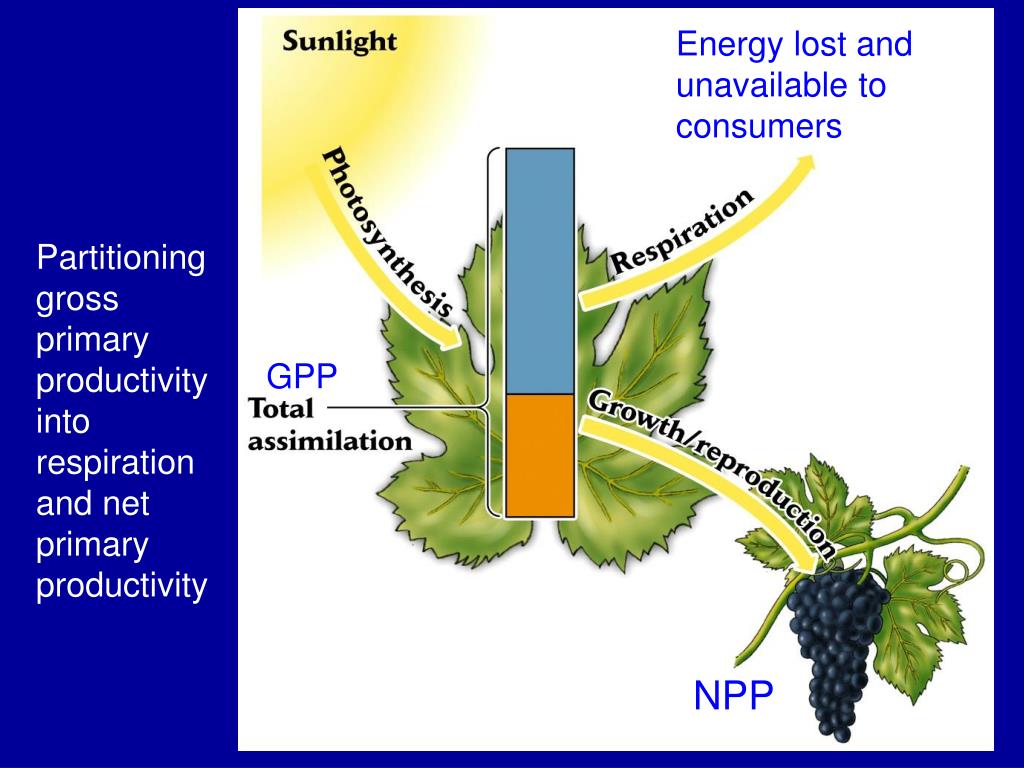 Partitioning gross primary productivity into respiration and net primary productivity

Sunlight

Energy lost and unavailable to consumers

Photosynthesis

Respiration

GPP

Total assimilation

Growth/reproduction

NPP